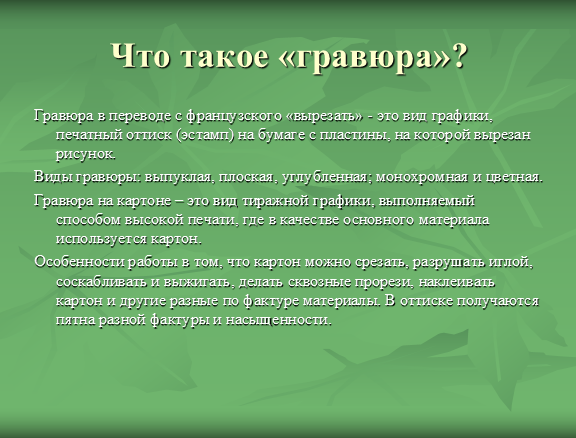 Что такое «гравюра»?

Гравюра в переводе с французского «вырезать» - это вид графики, печатный оттиск (эстамп) на бумаге с пластины, на которой вырезан рисунок.

Виды гравюры: выпуклая, плоская, углубленная; монохромная и цветная.

Гравюра на картоне – это вид тиражной графики, выполняемый способом высокой печати, где в качестве основного материала используется картон.

Особенности работы в том, что картон можно срезать, разрушать иглой, соскабливать и выжигать, делать сквозные прорези, наклеивать картон и другие разные по фактуре материалы. В оттиске получаются пятна разной фактуры и насыщенности.